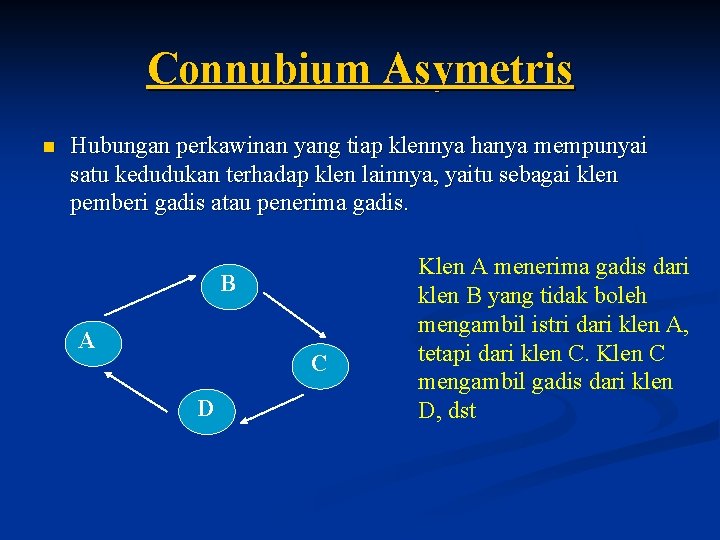 Connubium Asymetris

Hubungan perkawinan yang tiap klennya hanya mempunyai satu kedudukan terhadap klen lainnya, yaitu sebagai klen pemberi gadis atau penerima gadis.

B

A

C

D

Klen A menerima gadis dari klen B yang tidak boleh mengambil istri dari klen A, tetapi dari klen C. Klen C mengambil gadis dari klen D, dst